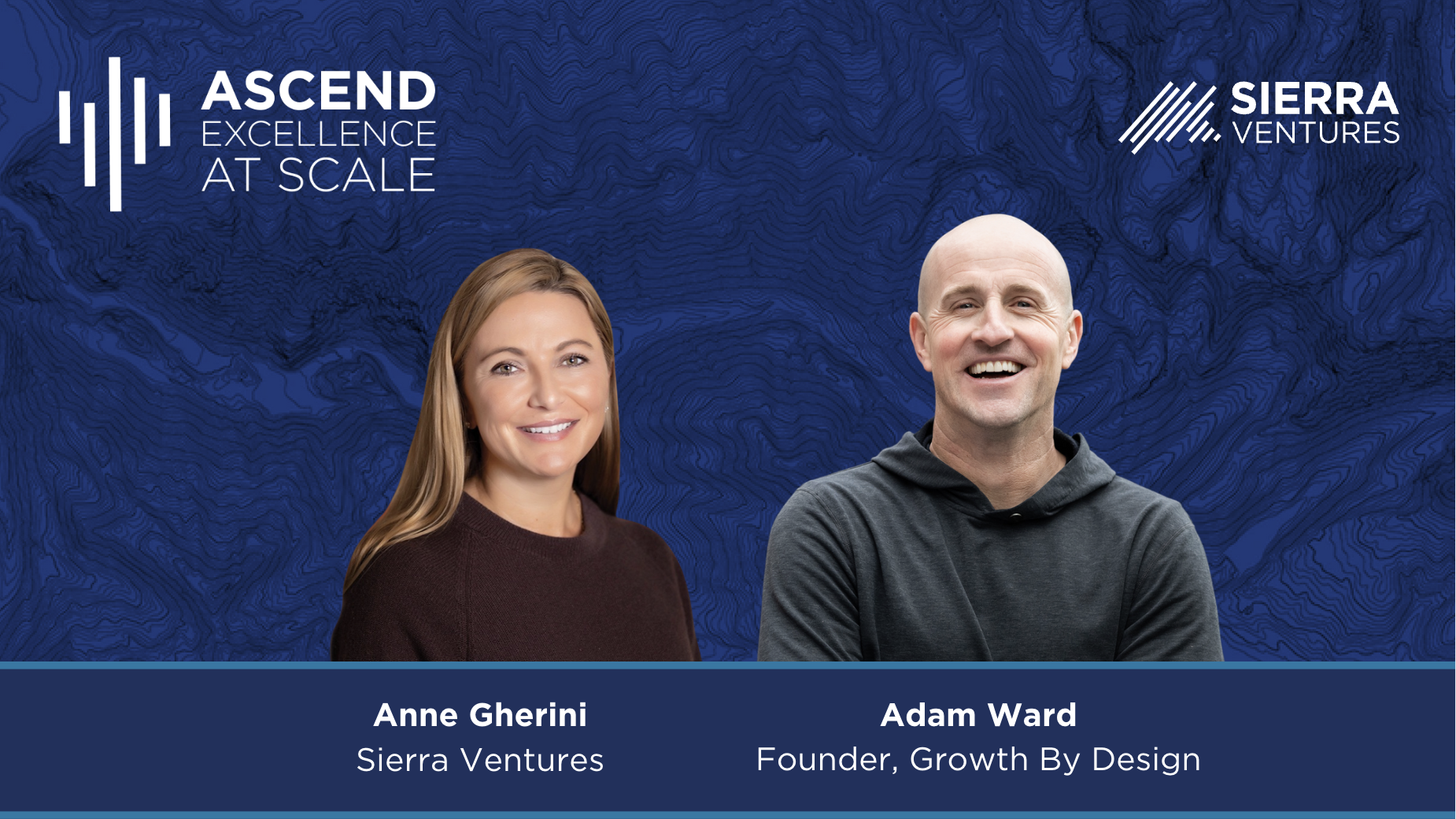 ASCEND
EXCELLENCE
AT SCALE

SIERRA
VENTURES

Anne Gherini
Sierra Ventures

Adam Ward
Founder, Growth By Design